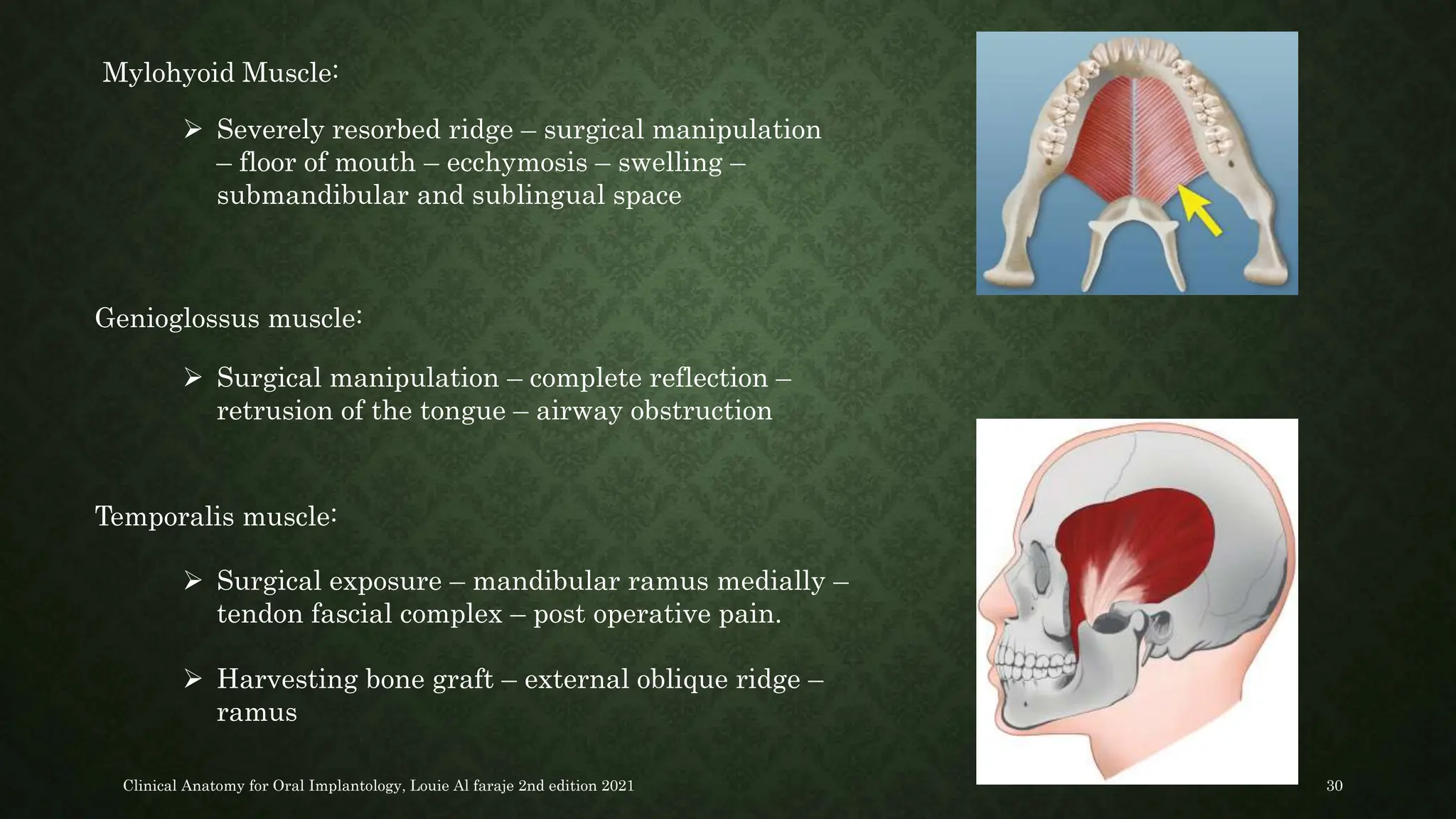 Mylohyoid Muscle:

➢ Severely resorbed ridge – surgical manipulation – floor of mouth – ecchymosis – swelling – submandibular and sublingual space

Genioglossus muscle:

➢ Surgical manipulation – complete reflection – retrusion of the tongue – airway obstruction

Temporalis muscle:

➢ Surgical exposure – mandibular ramus medially – tendon fascial complex – post operative pain.

➢ Harvesting bone graft – external oblique ridge – ramus

Clinical Anatomy for Oral Implantology, Louie Al faraje 2nd edition 2021

30